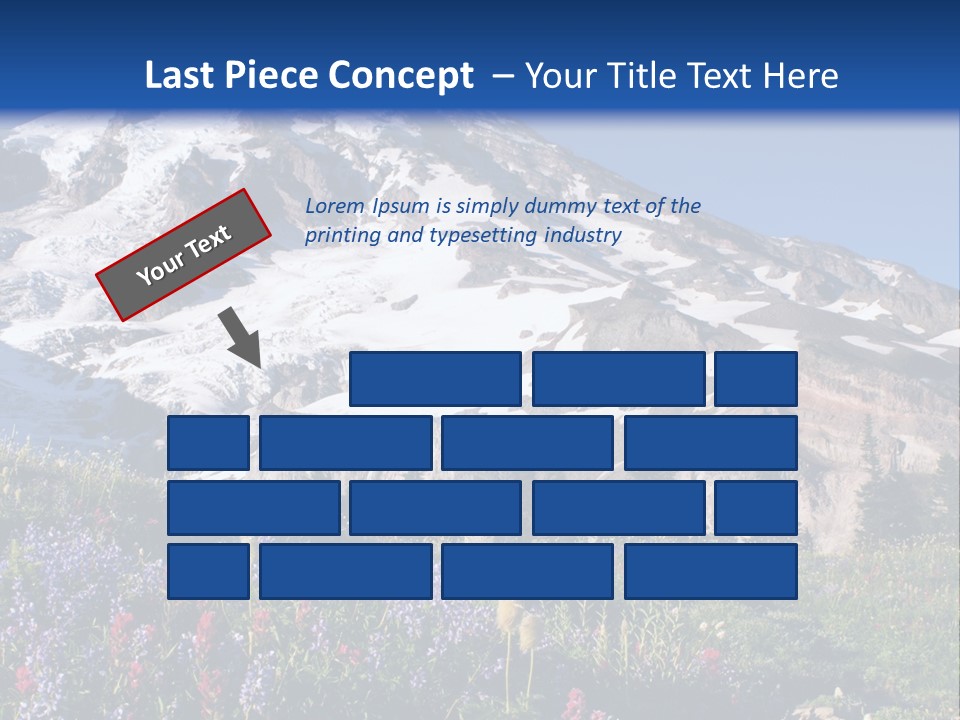 Last Piece Concept – Your Title Text Here

Your Text

Lorem Ipsum is simply dummy text of the printing and typesetting industry